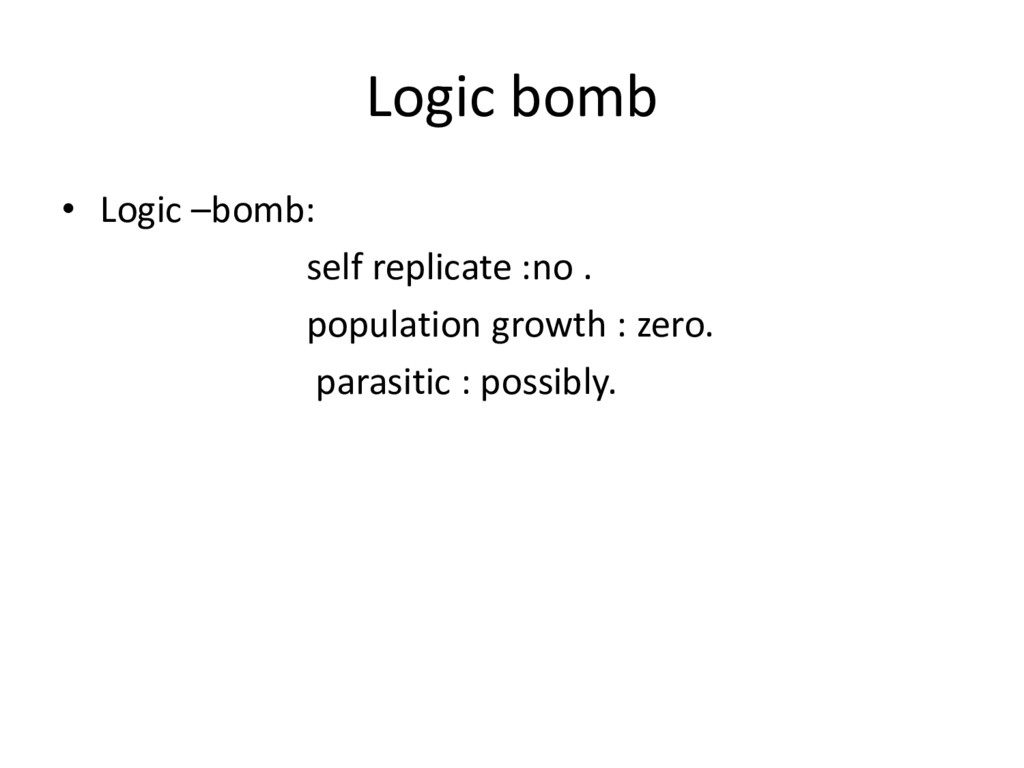 Logic bomb

• Logic –bomb:

self replicate :no .

population growth : zero.

parasitic : possibly.